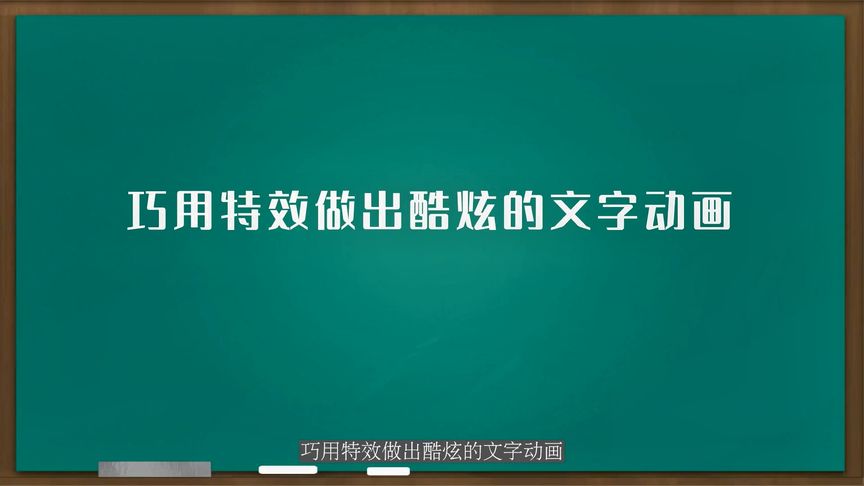 巧用特效做出酷炫的文字动画

巧用特效做出酷炫的文字动画